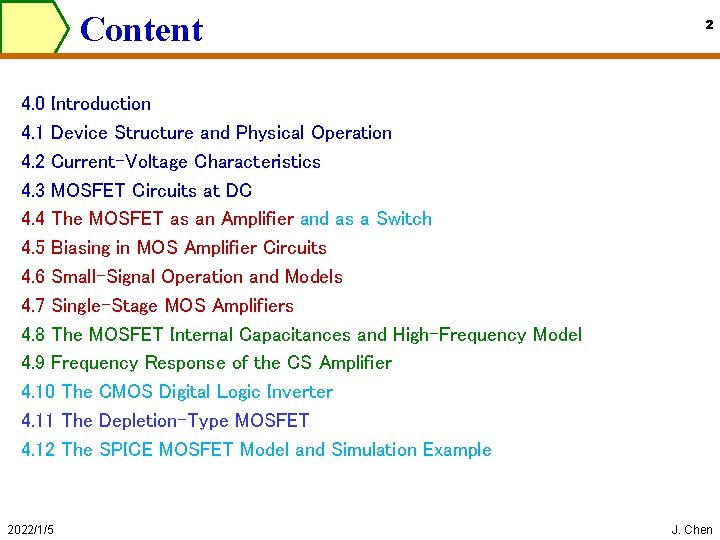 Content

2

4.0 Introduction
4.1 Device Structure and Physical Operation
4.2 Current-Voltage Characteristics
4.3 MOSFET Circuits at DC
4.4 The MOSFET as an Amplifier and as a Switch
4.5 Biasing in MOS Amplifier Circuits
4.6 Small-Signal Operation and Models
4.7 Single-Stage MOS Amplifiers
4.8 The MOSFET Internal Capacitances and High-Frequency Model
4.9 Frequency Response of the CS Amplifier
4.10 The CMOS Digital Logic Inverter
4.11 The Depletion-Type MOSFET
4.12 The SPICE MOSFET Model and Simulation Example

2022/1/5

J. Chen